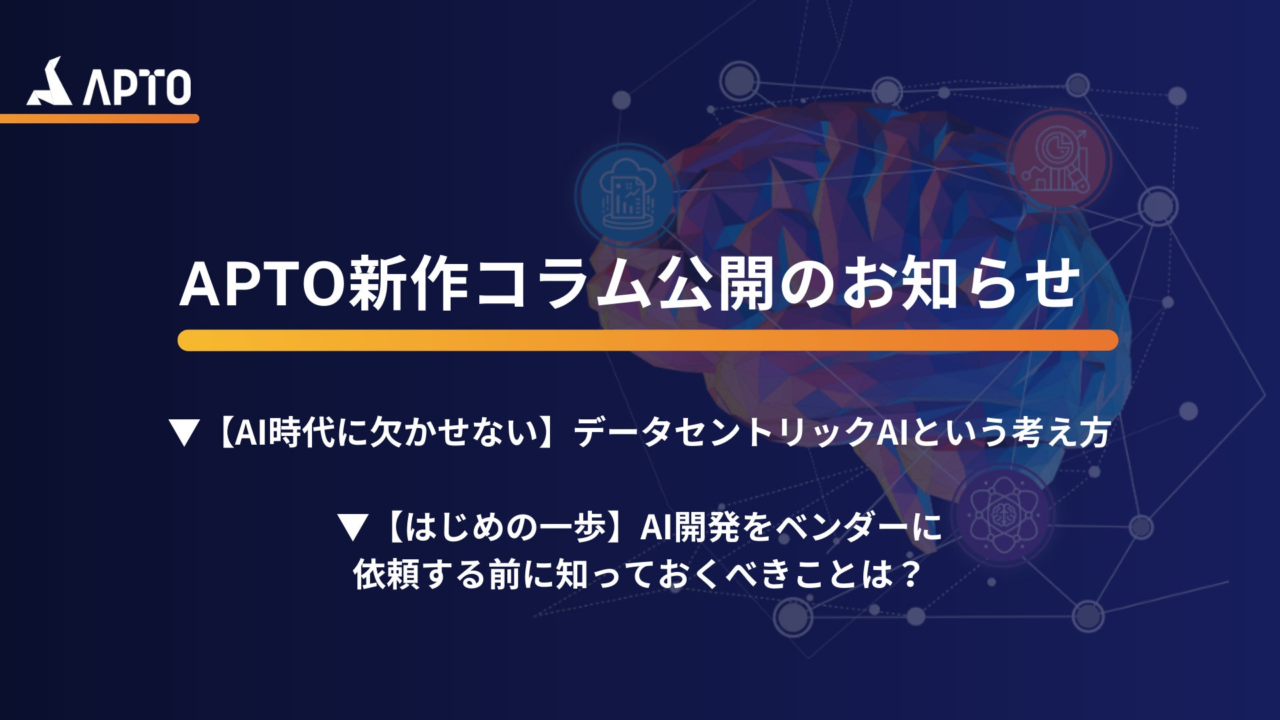 APTO

APTO新作コラム公開のお知らせ

▼【AI時代に欠かせない】データセントリックAIという考え方

▼【はじめの一歩】AI開発をベンダーに依頼する前に知っておくべきことは？